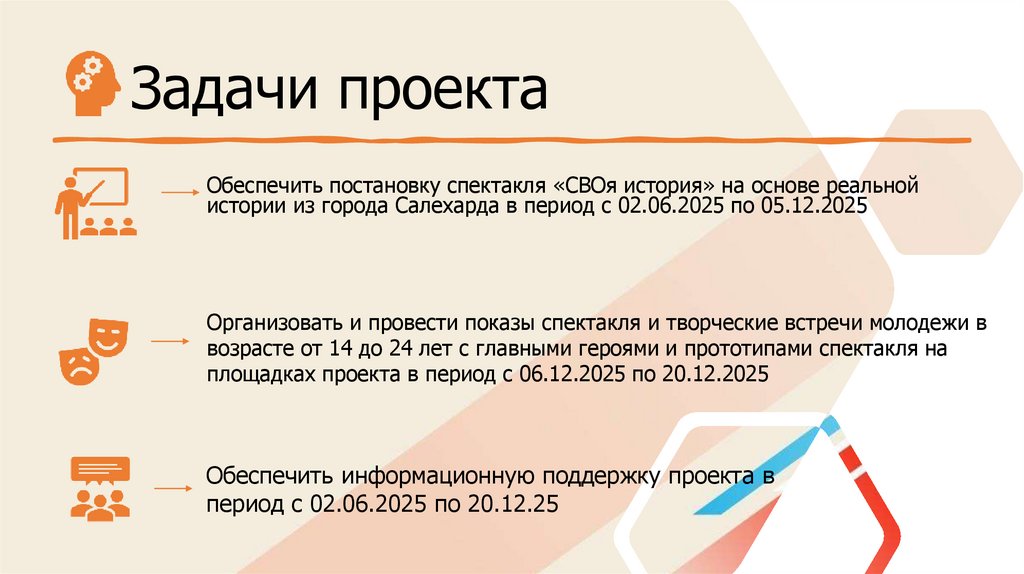 Задачи проекта

Обеспечить постановку спектакля «СВОя история» на основе реальной истории из города Салехарда в период с 02.06.2025 по 05.12.2025

Организовать и провести показы спектакля и творческие встречи молодежи в возрасте от 14 до 24 лет с главными героями и прототипами спектакля на площадках проекта в период с 06.12.2025 по 20.12.2025

Обеспечить информационную поддержку проекта в период с 02.06.2025 по 20.12.25